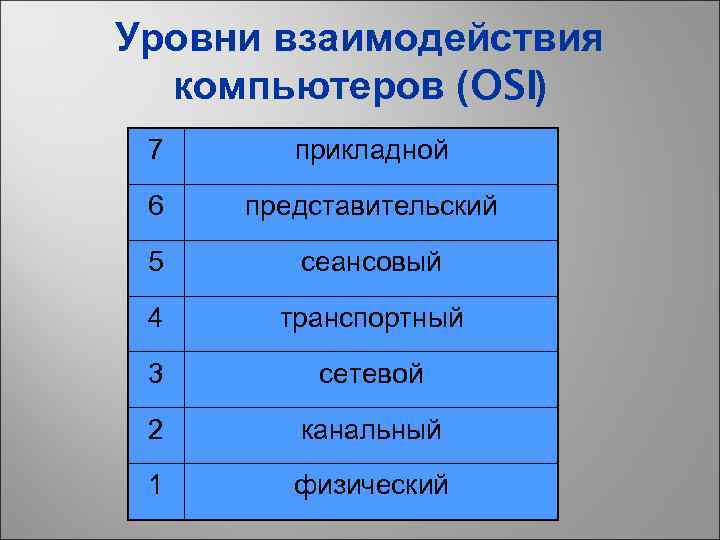 Уровни взаимодействия компьютеров (OSI)

| 7 | прикладной |
|---|---|
| 6 | представительский |
| 5 | сеансовый |
| 4 | транспортный |
| 3 | сетевой |
| 2 | канальный |
| 1 | физический |